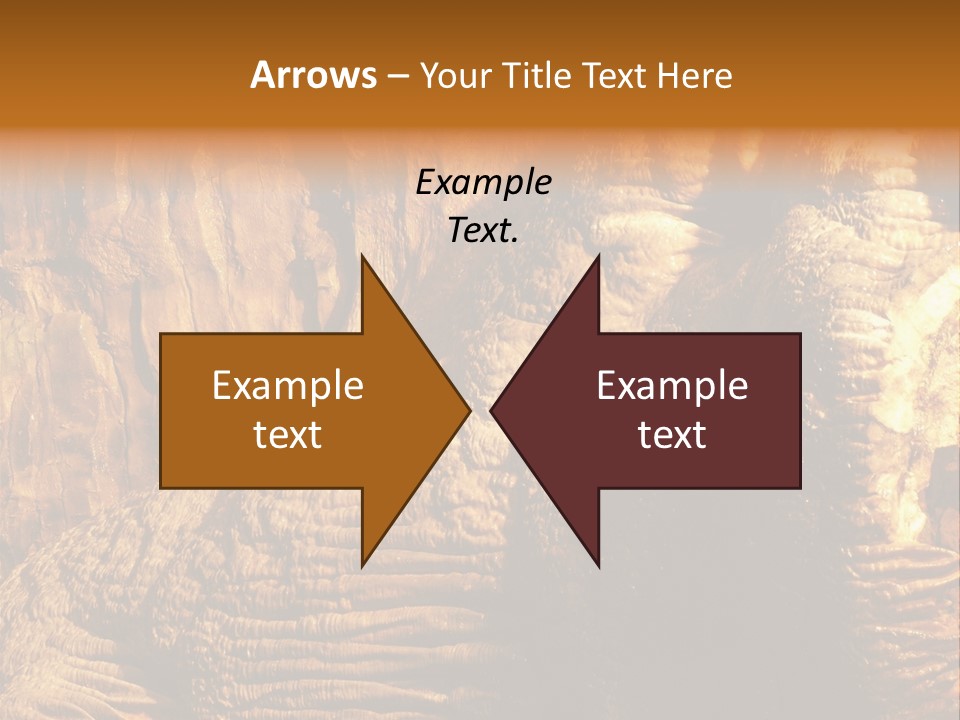 Arrows – Your Title Text Here

Example Text.

Example text

Example text